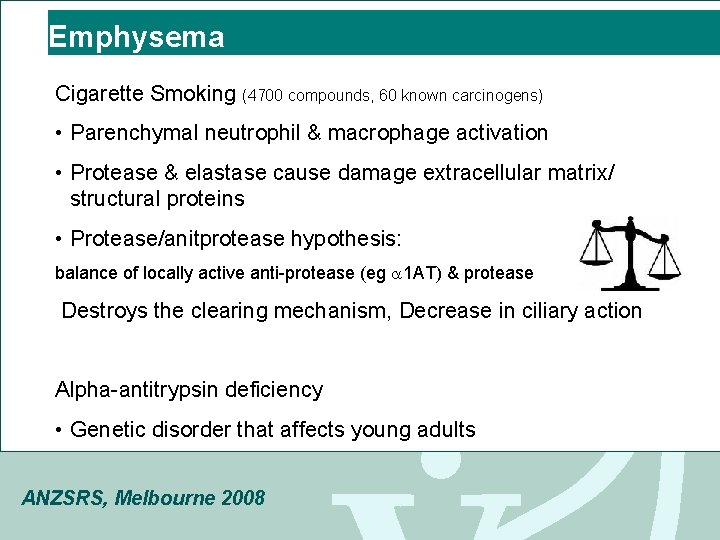 Emphysema

Cigarette Smoking (4700 compounds, 60 known carcinogens)

• Parenchymal neutrophil & macrophage activation

• Protease & elastase cause damage extracellular matrix/ structural proteins

• Protease/anitprotease hypothesis:

balance of locally active anti-protease (eg $\alpha$1AT) & protease

Destroys the clearing mechanism, Decrease in ciliary action

Alpha-antitrypsin deficiency

• Genetic disorder that affects young adults

ANZSRS, Melbourne 2008